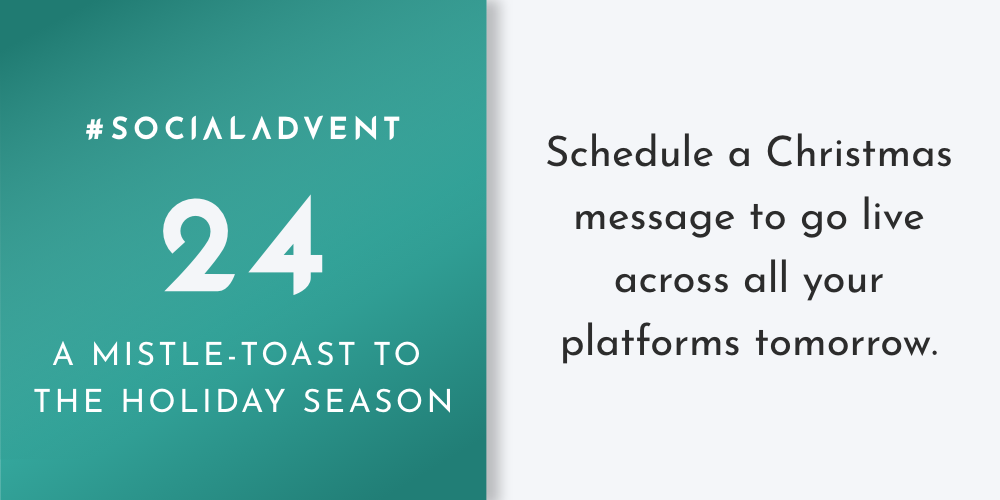 #SOCIALADVENT

24

A MISTLE-TOAST TO THE HOLIDAY SEASON

Schedule a Christmas message to go live across all your platforms tomorrow.